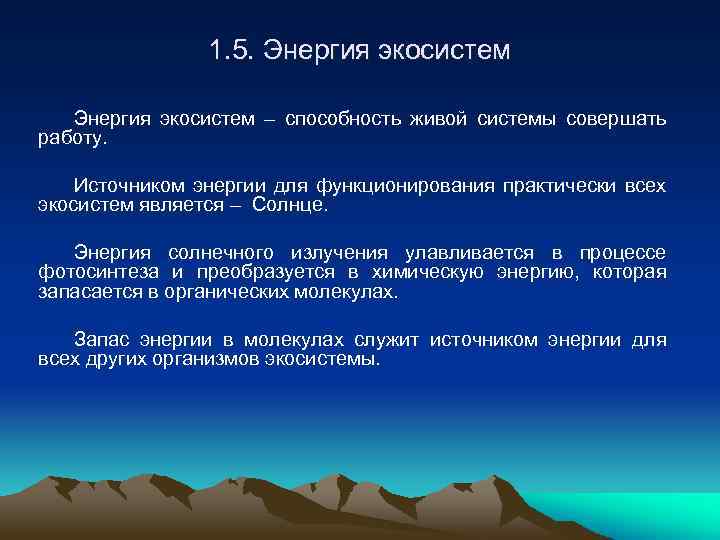 1.5. Энергия экосистем

Энергия экосистем – способность живой системы совершать работу.

Источником энергии для функционирования практически всех экосистем является – Солнце.

Энергия солнечного излучения улавливается в процессе фотосинтеза и преобразуется в химическую энергию, которая запасается в органических молекулах.

Запас энергии в молекулах служит источником энергии для всех других организмов экосистемы.